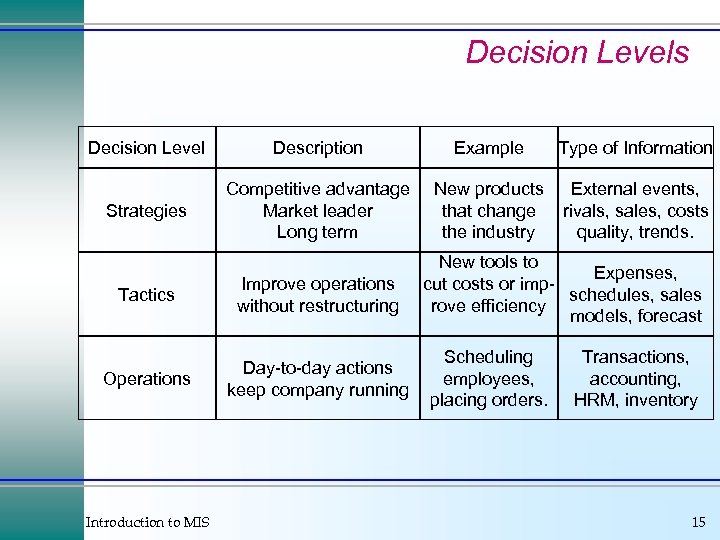 Decision Levels

| Decision Level | Description | Example | Type of Information |
|---|---|---|---|
| Strategies | Competitive advantage Market leader Long term | New products that change the industry | External events, rivals, sales, costs quality, trends. |
| Tactics | Improve operations without restructuring | New tools to cut costs or improve efficiency | Expenses, schedules, sales models, forecast |
| Operations | Day-to-day actions keep company running | Scheduling employees, placing orders. | Transactions, accounting, HRM, inventory |

Introduction to MIS

15